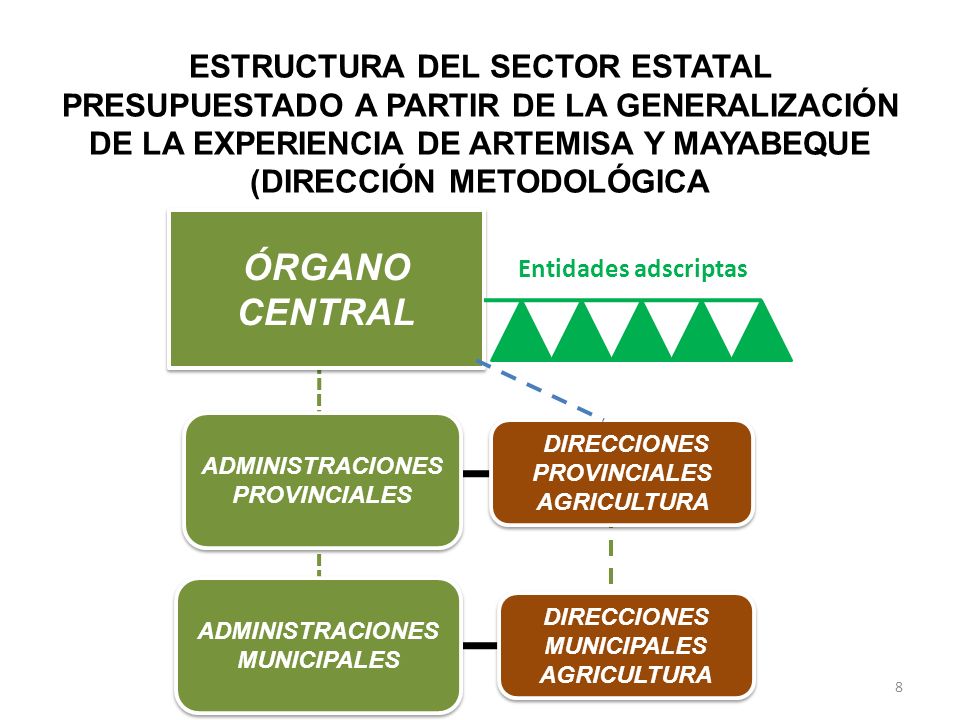 ESTRUCTURA DEL SECTOR ESTATAL PRESUPUESTADO A PARTIR DE LA GENERALIZACIÓN DE LA EXPERIENCIA DE ARTEMISA Y MAYABEQUE (DIRECCIÓN METODOLÓGICA

ÓRGANO CENTRAL

Entidades adscriptas

ADMINISTRACIONES PROVINCIALES

DIRECCIONES PROVINCIALES AGRICULTURA

ADMINISTRACIONES MUNICIPALES

DIRECCIONES MUNICIPALES AGRICULTURA

8